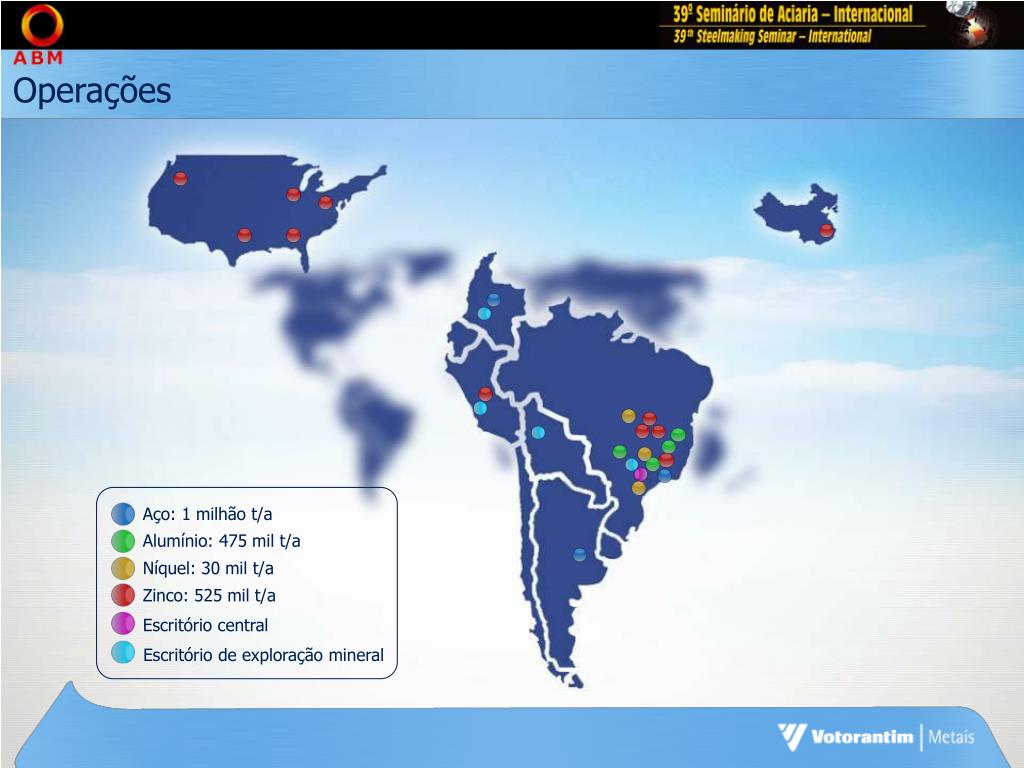 ABM

39º Seminário de Aciaria – Internacional
39th Steelmaking Seminar – International

Operações

Aço: 1 milhão t/a
Alumínio: 475 mil t/a
Níquel: 30 mil t/a
Zinco: 525 mil t/a
Escritório central
Escritório de exploração mineral

Votorantim | Metais